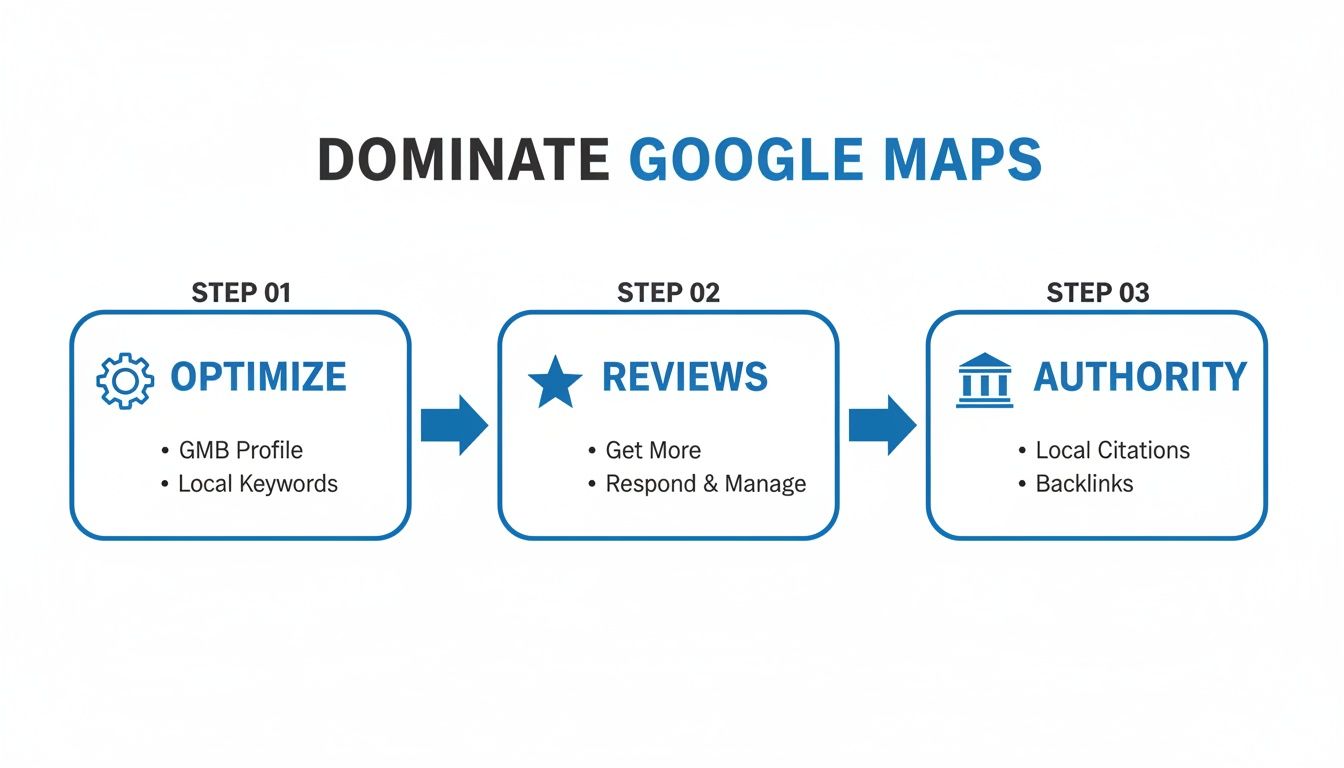 DOMINATE GOOGLE MAPS

STEP 01

OPTIMIZE

• GMB Profile
• Local Keywords

STEP 02

REVIEWS

• Get More
• Respond & Manage

STEP 03

AUTHORITY

• Local Citations
• Backlinks